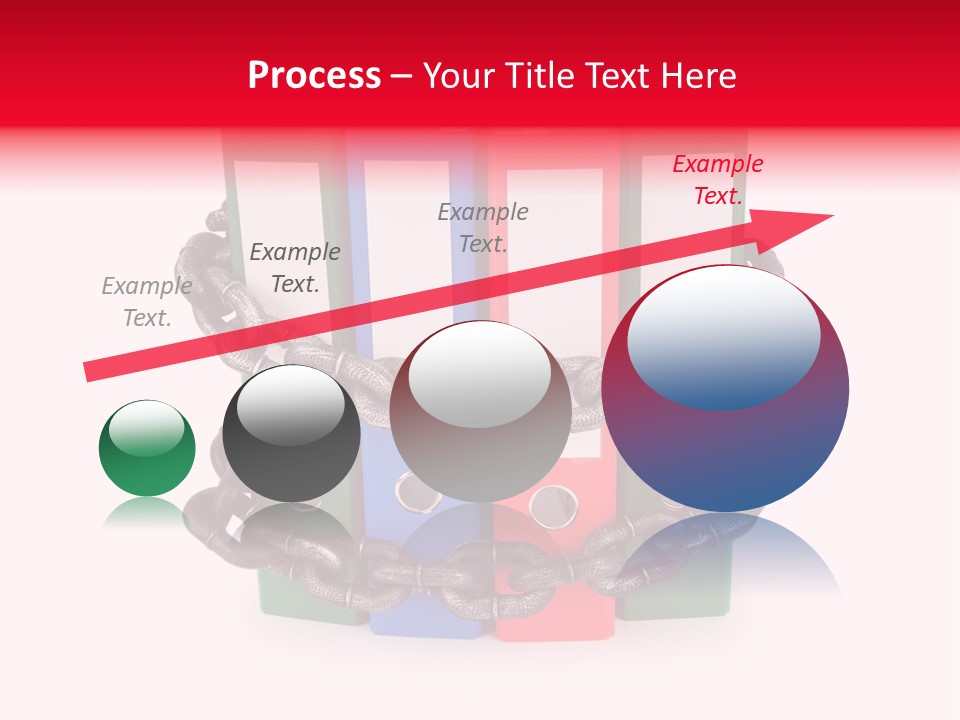 Process – Your Title Text Here

Example Text.

Example Text.

Example Text.

Example Text.